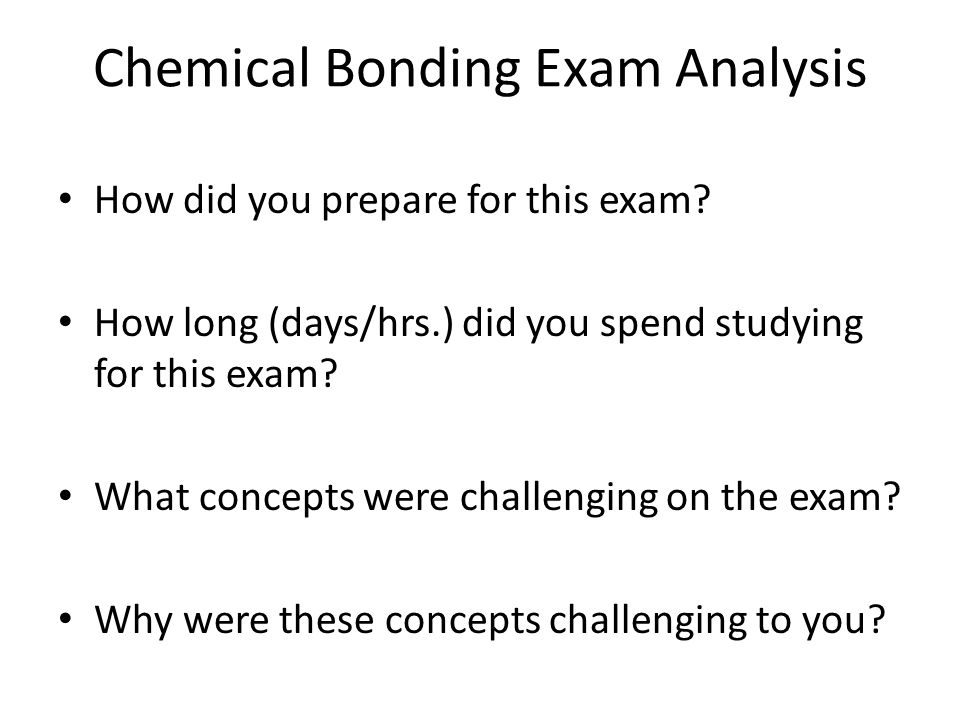 Chemical Bonding Exam Analysis

• How did you prepare for this exam?

• How long (days/hrs.) did you spend studying for this exam?

• What concepts were challenging on the exam?

• Why were these concepts challenging to you?